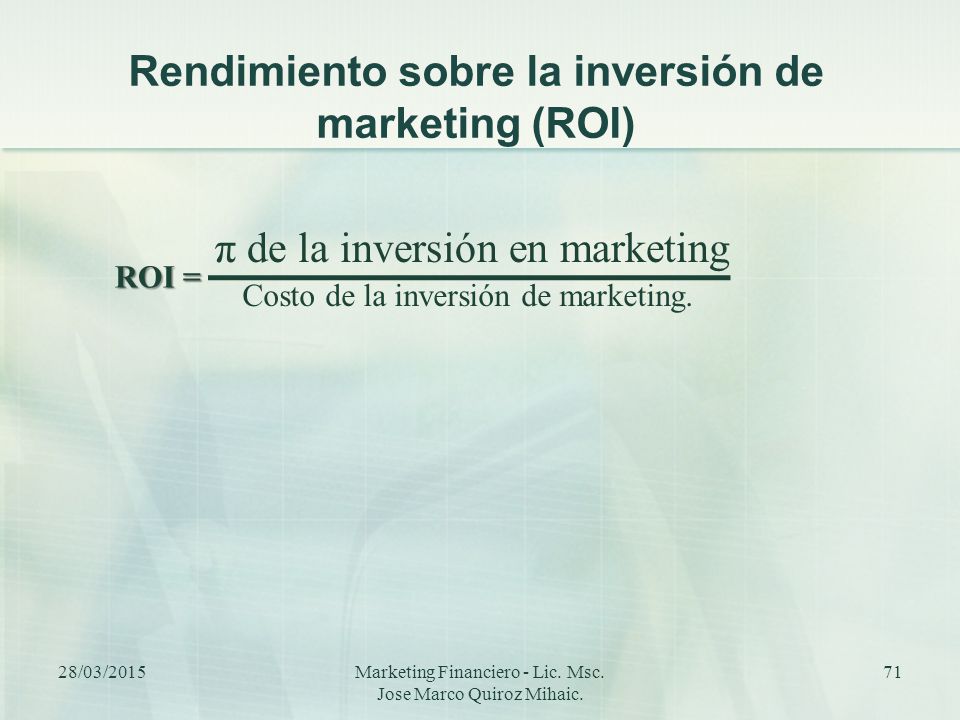 Rendimiento sobre la inversión de marketing (ROI)

$\text{ROI} = \frac{\pi \text{ de la inversión en marketing}}{\text{Costo de la inversión de marketing.}}$

28/03/2015

Marketing Financiero - Lic. Msc. Jose Marco Quiroz Mihaic.

71